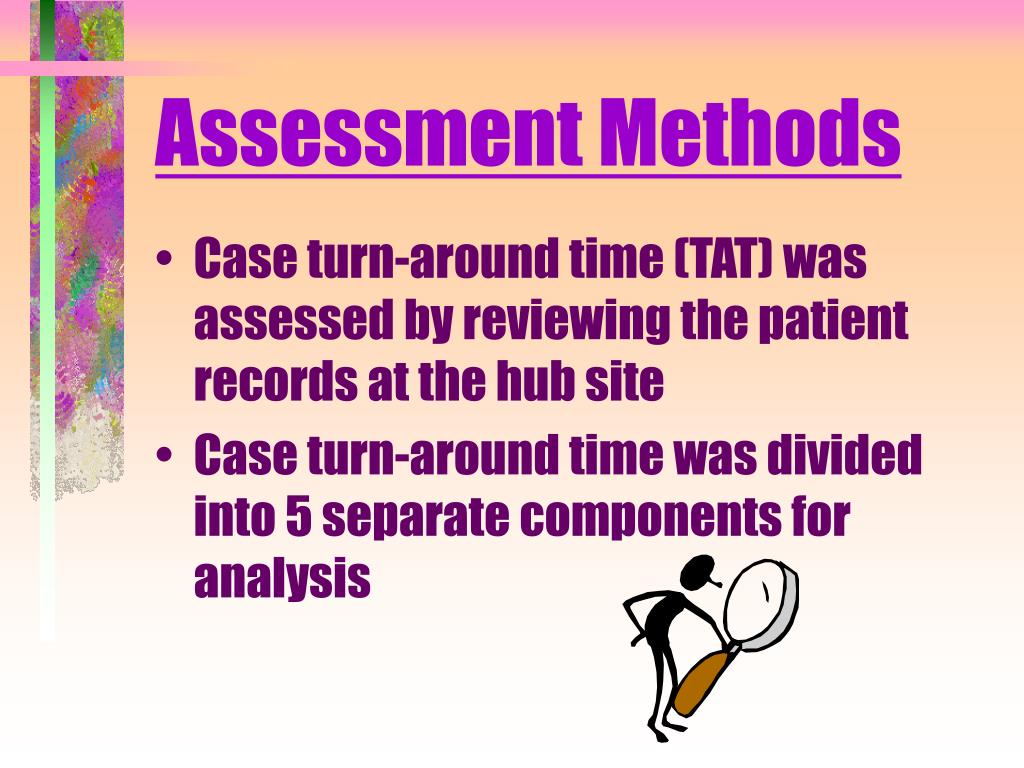 Assessment Methods

• Case turn-around time (TAT) was assessed by reviewing the patient records at the hub site

• Case turn-around time was divided into 5 separate components for analysis